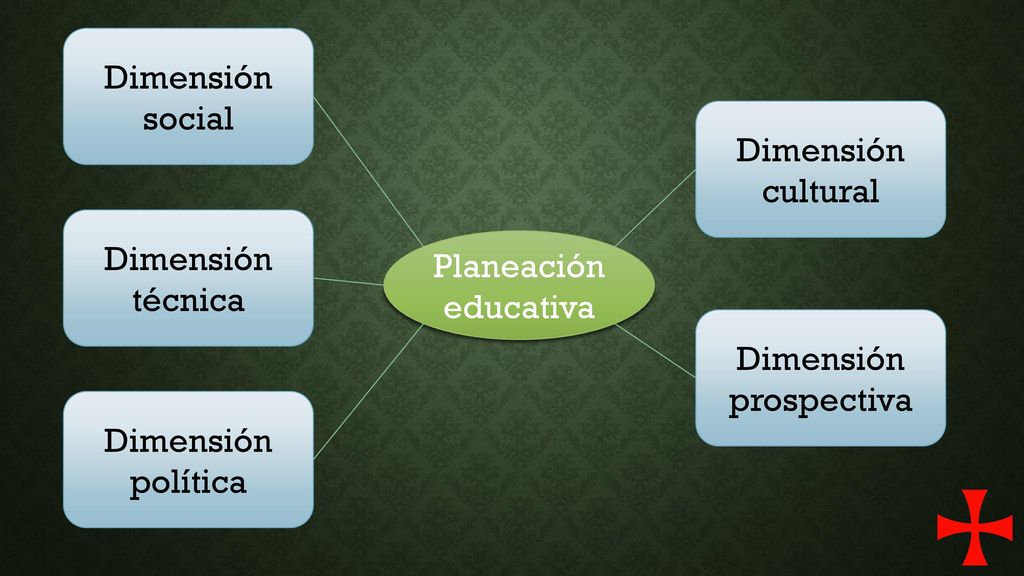 Dimensión social

Dimensión técnica

Dimensión política

Planeación educativa

Dimensión cultural

Dimensión prospectiva